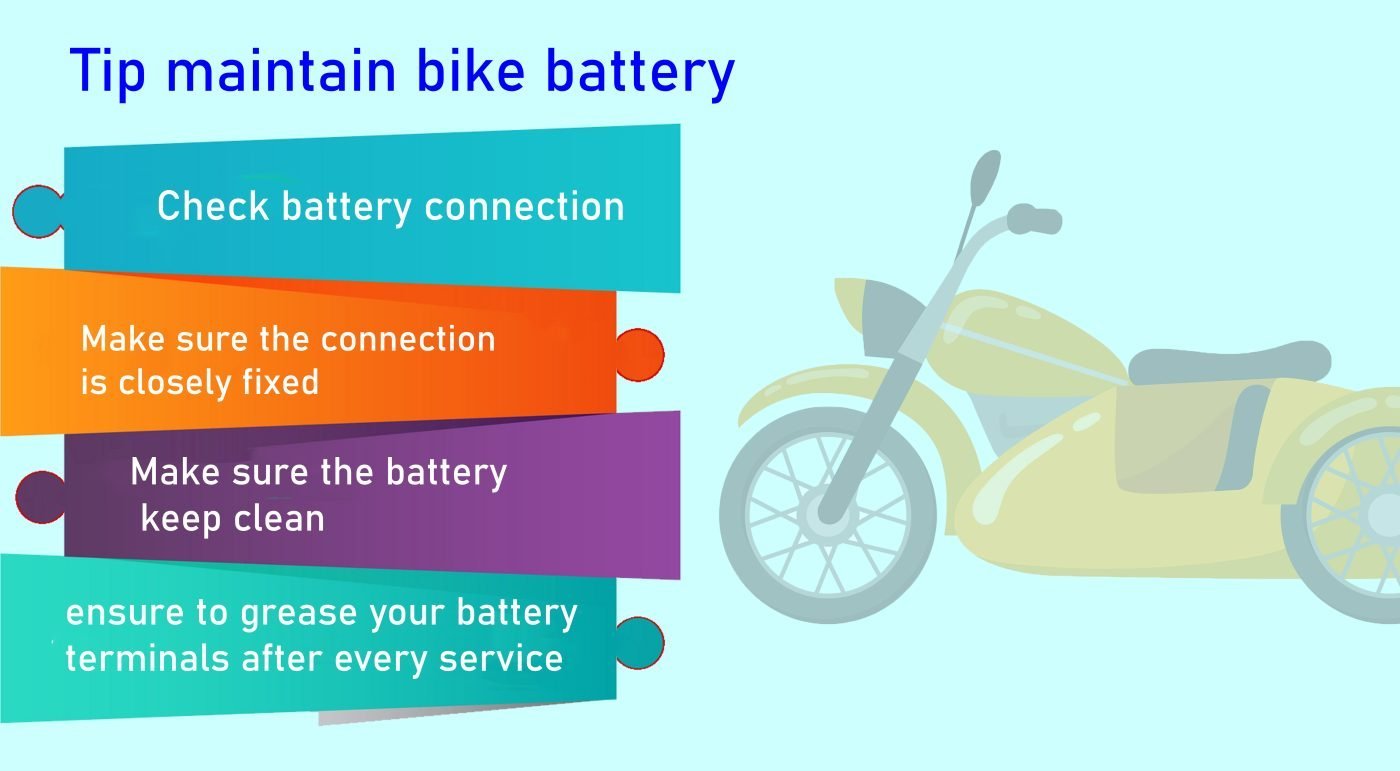 Tip maintain bike battery

Check battery connection

Make sure the connection is closely fixed

Make sure the battery keep clean

ensure to grease your battery terminals after every service